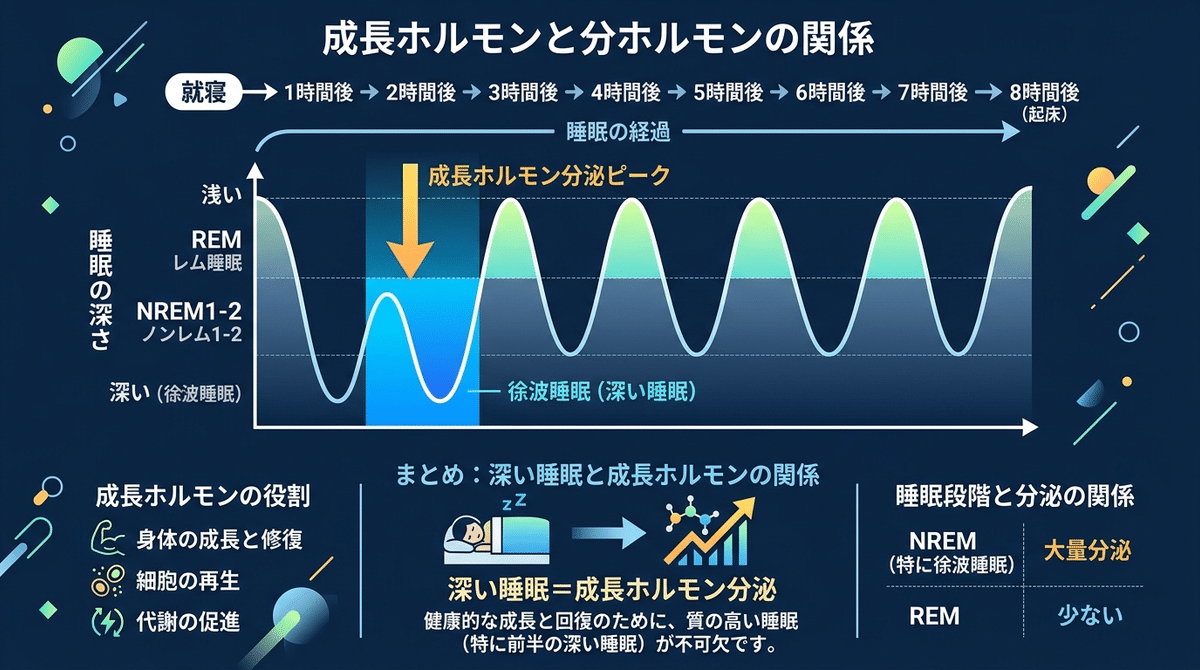 成長ホルモンと分ホルモンの関係

就寝 → 1時間後 → 2時間後 → 3時間後 → 4時間後 → 5時間後 → 6時間後 → 7時間後 → 8時間後
(起床)

睡眠の経過

成長ホルモン分泌ピーク

睡眠の深さ

浅い

REM
レム睡眠

NREM1-2
ノンレム1-2

深い (徐波睡眠)

徐波睡眠 (深い睡眠)

成長ホルモンの役割

身体の成長と修復

細胞の再生

代謝の促進

まとめ：深い睡眠と成長ホルモンの関係

zZ

深い睡眠＝成長ホルモン分泌

健康的な成長と回復のために、質の高い睡眠（特に前半の深い睡眠）が不可欠です。

睡眠段階と分泌の関係

| NREM (特に徐波睡眠) | 大量分泌 |
|---|---|
| REM | 少ない |